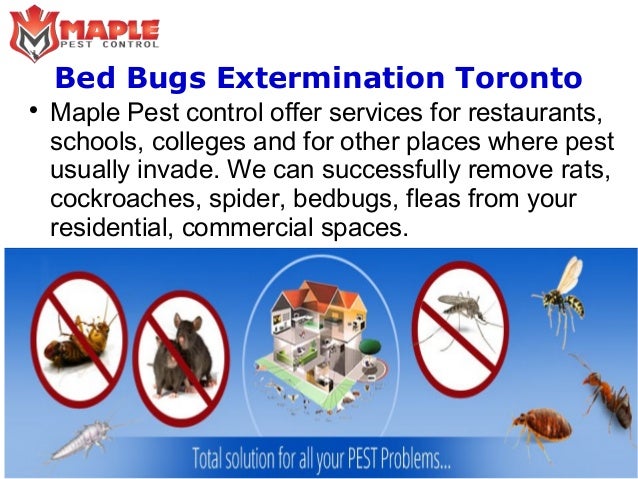 MAPLE PEST CONTROL

Bed Bugs Extermination Toronto

• Maple Pest control offer services for restaurants, schools, colleges and for other places where pest usually invade. We can successfully remove rats, cockroaches, spider, bedbugs, fleas from your residential, commercial spaces.

Total solution for all your PEST Problems...